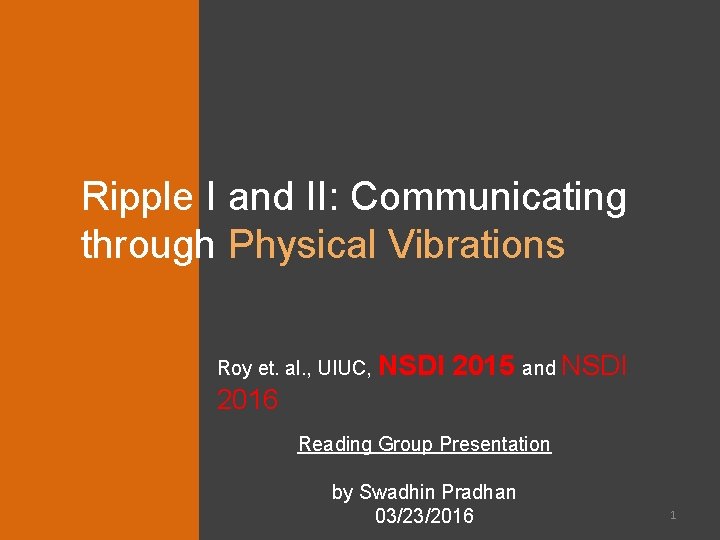 Ripple I and II: Communicating through Physical Vibrations

Roy et. al., UIUC, NSDI 2015 and NSDI 2016

Reading Group Presentation

by Swadhin Pradhan
03/23/2016

1